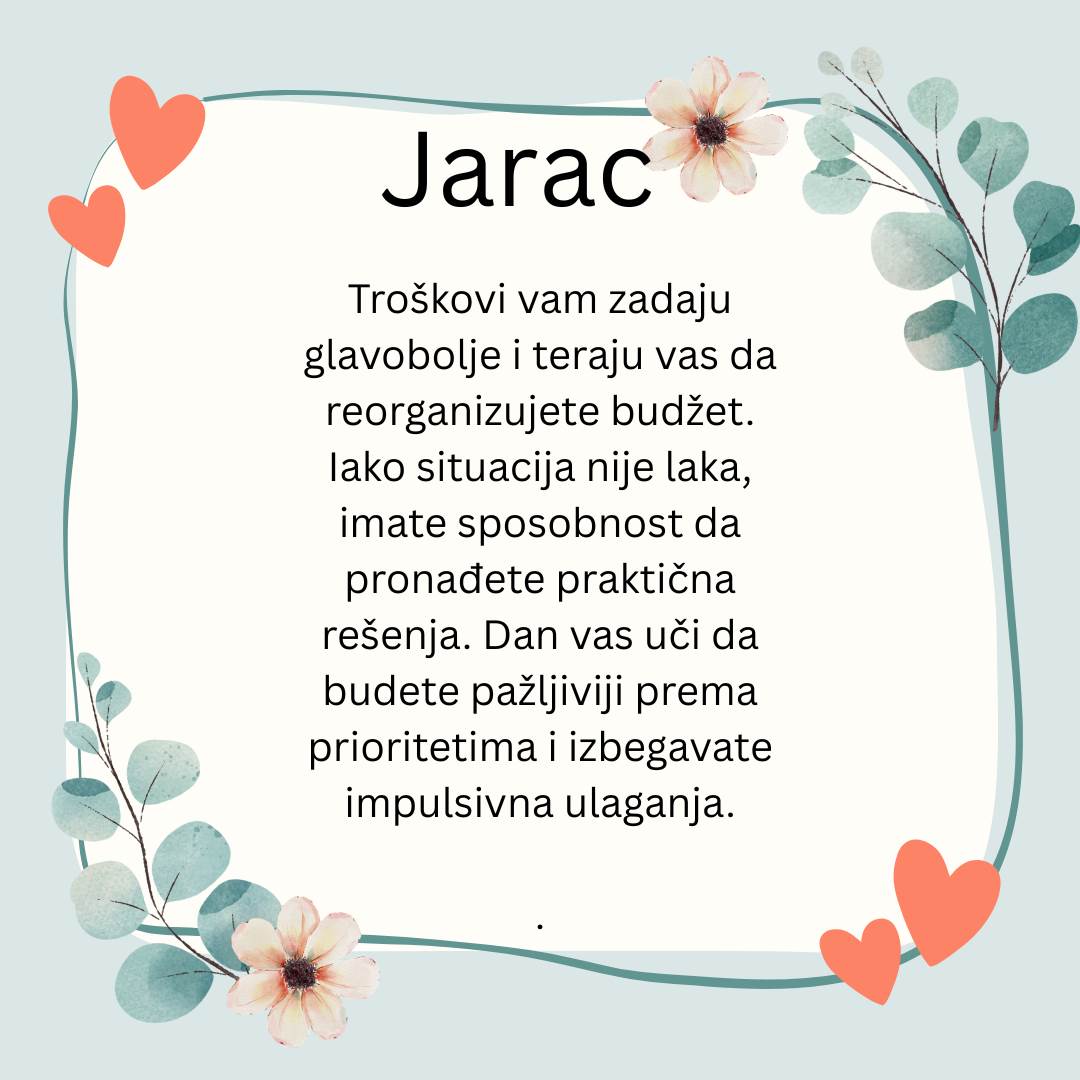 Jarac

Troškovi vam zadaju glavobolje i teraju vas da reorganizujete budžet. Iako situacija nije laka, imate sposobnost da pronađete praktična rešenja. Dan vas uči da budete pažljiviji prema prioritetima i izbegavate impulsivna ulaganja.

.